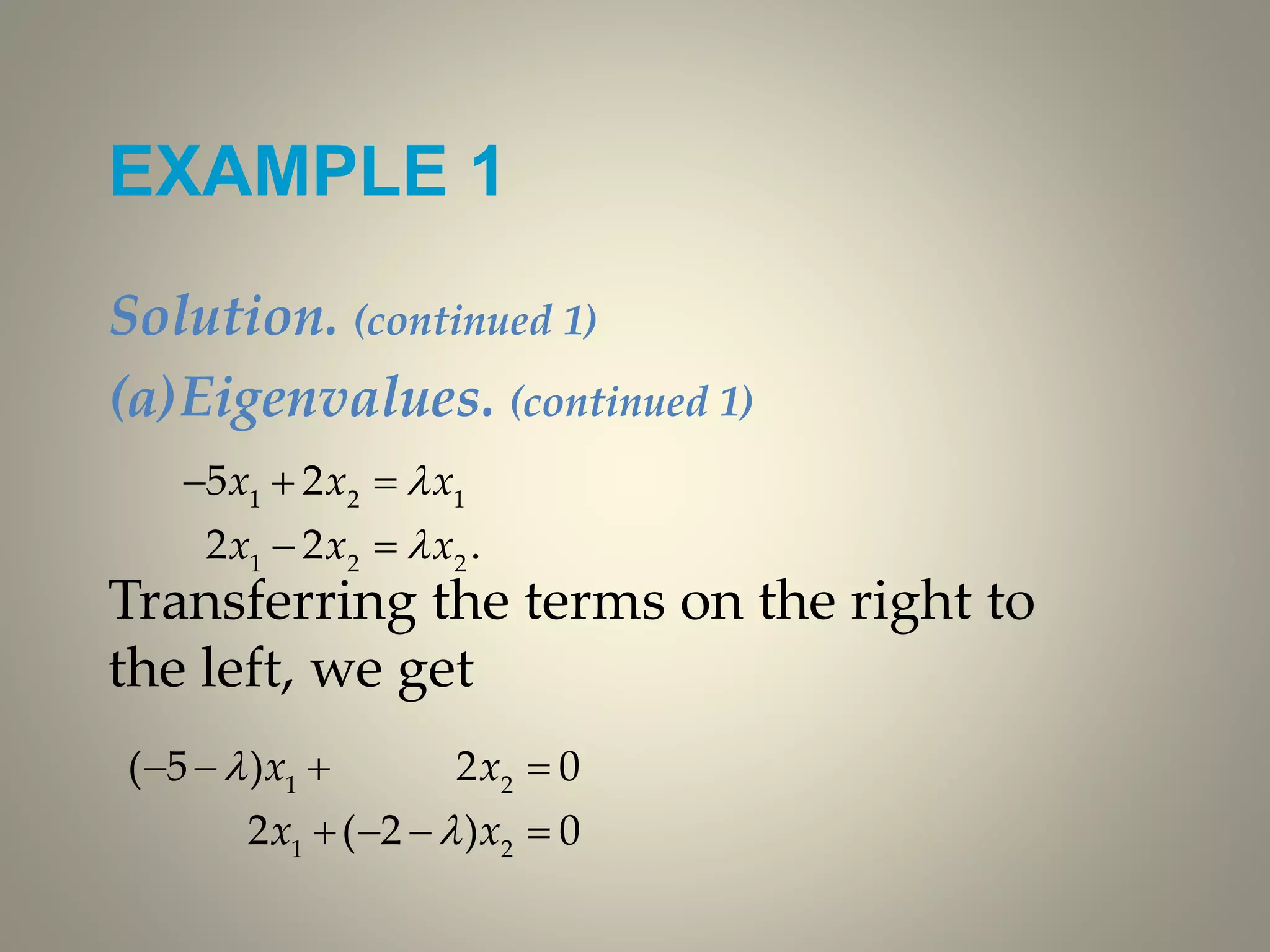 EXAMPLE 1

Solution. (continued 1)

(a)Eigenvalues. (continued 1)

$-5x_1 + 2x_2 = \lambda x_1$

$2x_1 - 2x_2 = \lambda x_2.$

Transferring the terms on the right to the left, we get

$(-5-\lambda)x_1 + 2x_2 = 0$

$2x_1 + (-2-\lambda)x_2 = 0$